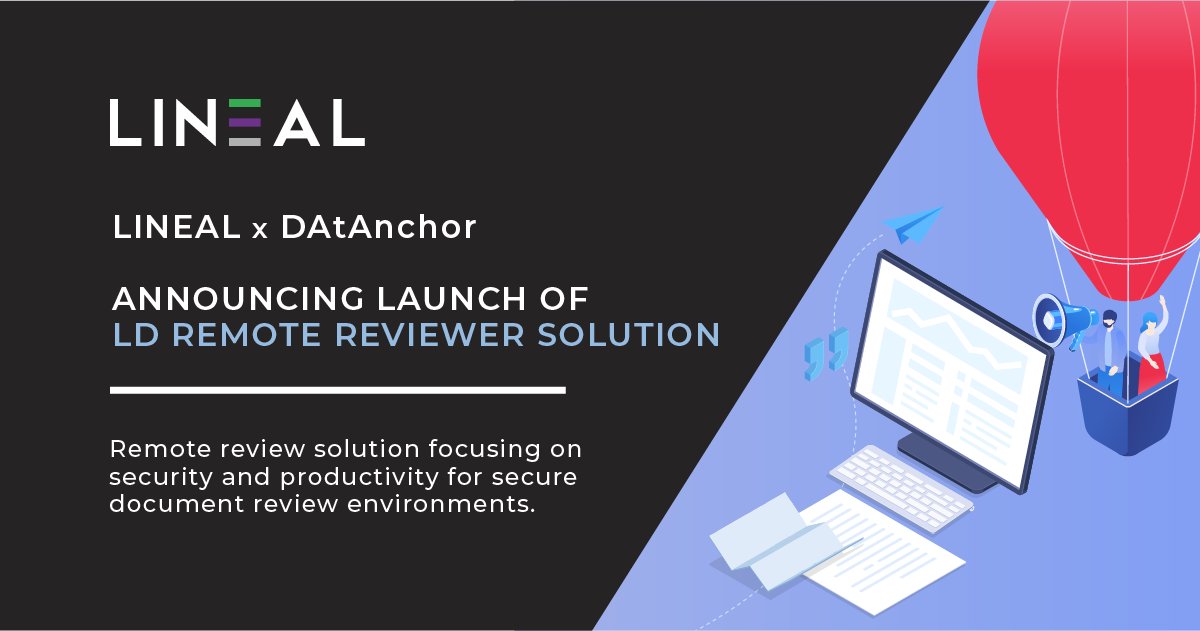 LINEAL

LINEAL x DAtAnchor

ANNOUNCING LAUNCH OF
LD REMOTE REVIEWER SOLUTION

Remote review solution focusing on security and productivity for secure document review environments.